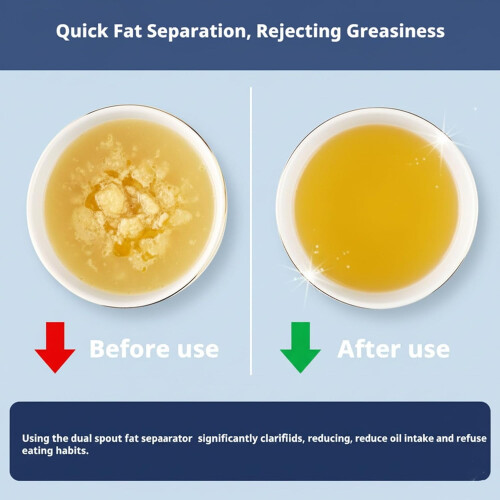 Quick Fat Separation, Rejecting Greasiness

Before use

After use

Using the dual spout fat sepaarator significantly clarifiids, reducing, reduce oil intake and refuse eating habits.